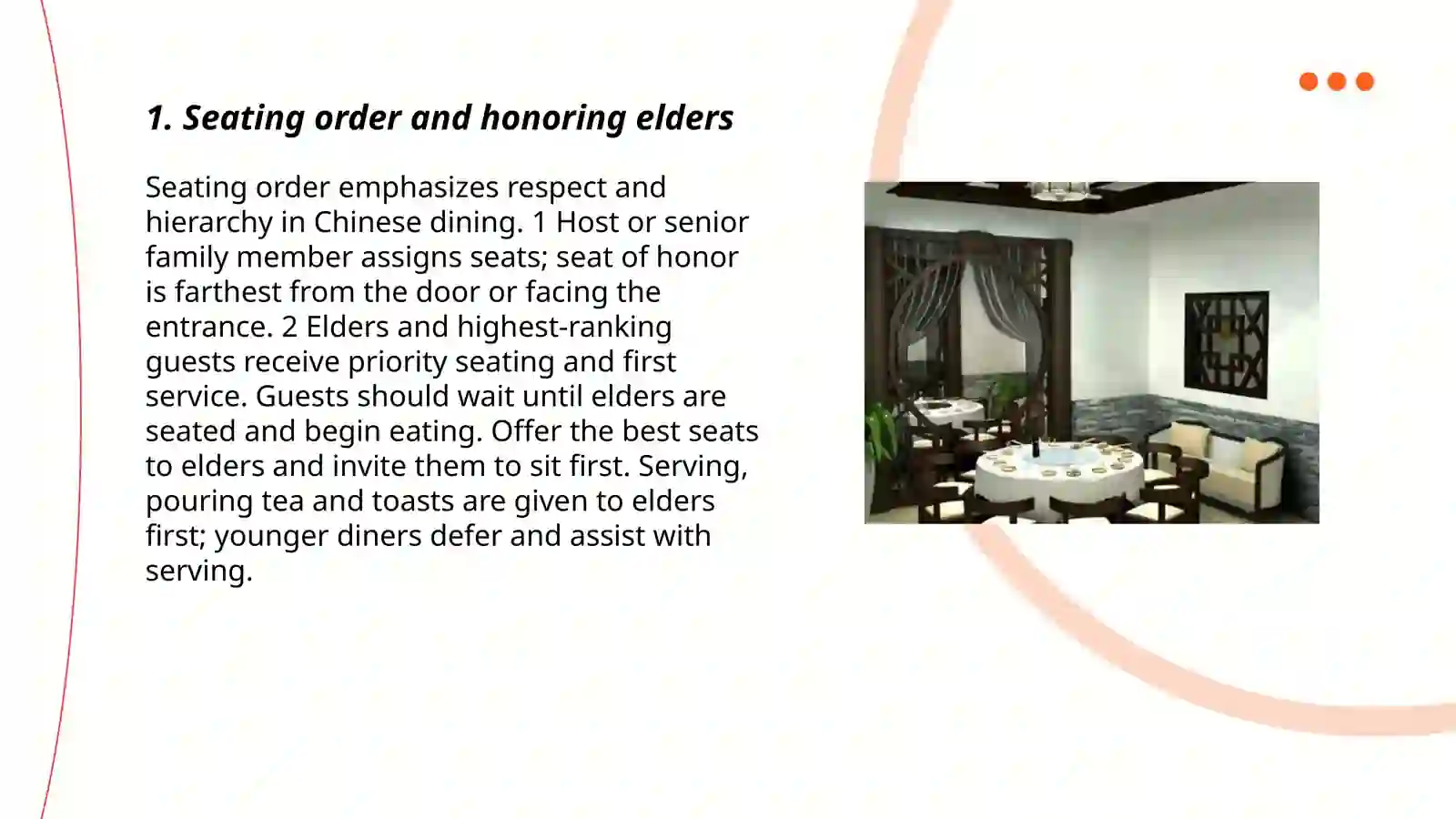 1. Seating order and honoring elders

Seating order emphasizes respect and hierarchy in Chinese dining. 1 Host or senior family member assigns seats; seat of honor is farthest from the door or facing the entrance. 2 Elders and highest-ranking guests receive priority seating and first service. Guests should wait until elders are seated and begin eating. Offer the best seats to elders and invite them to sit first. Serving, pouring tea and toasts are given to elders first; younger diners defer and assist with serving.